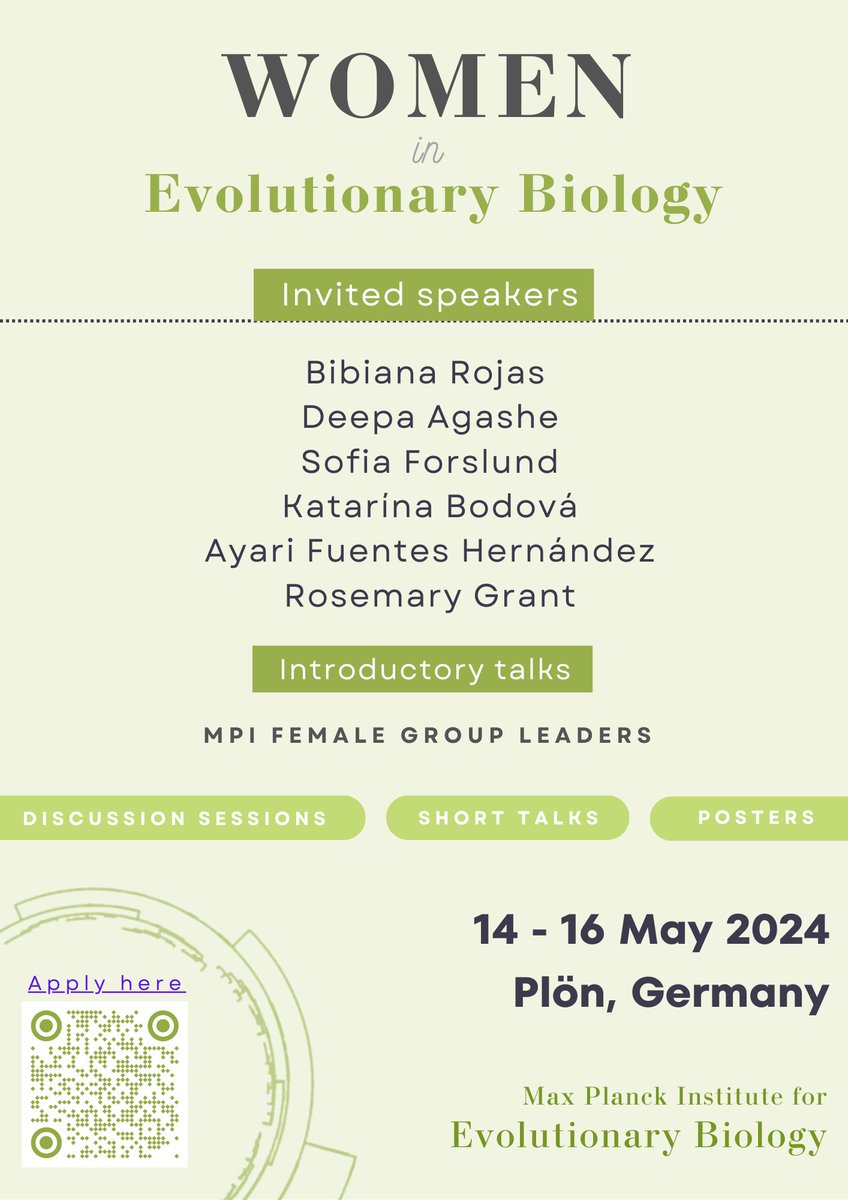 WOMEN
in
Evolutionary Biology

Invited speakers

Bibiana Rojas
Deepa Agashe
Sofia Forslund
Katarína Bodová
Ayari Fuentes Hernández
Rosemary Grant

Introductory talks

MPI FEMALE GROUP LEADERS

DISCUSSION SESSIONS
SHORT TALKS
POSTERS

14 - 16 May 2024
Plön, Germany

Apply here

Max Planck Institute for
Evolutionary Biology